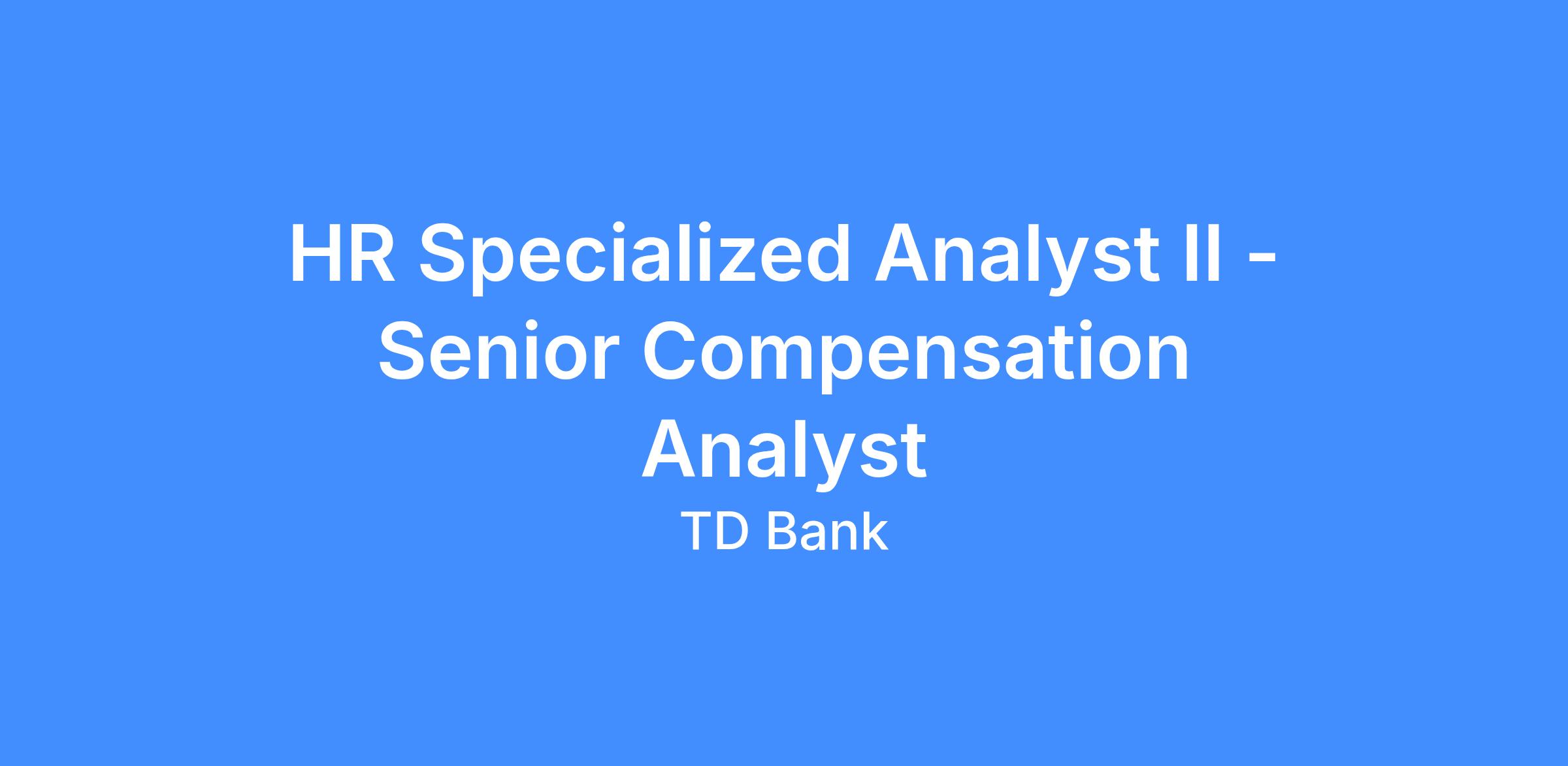 HR Specialized Analyst II - Senior Compensation Analyst

TD Bank